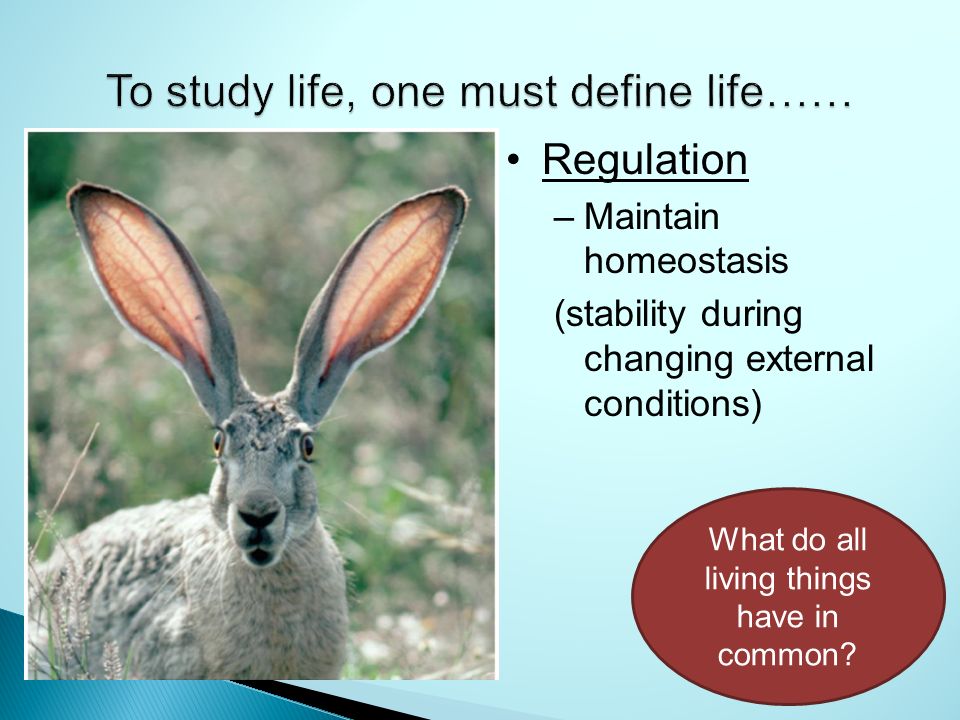 To study life, one must define life……

• Regulation
– Maintain homeostasis
(stability during changing external conditions)

What do all living things have in common?